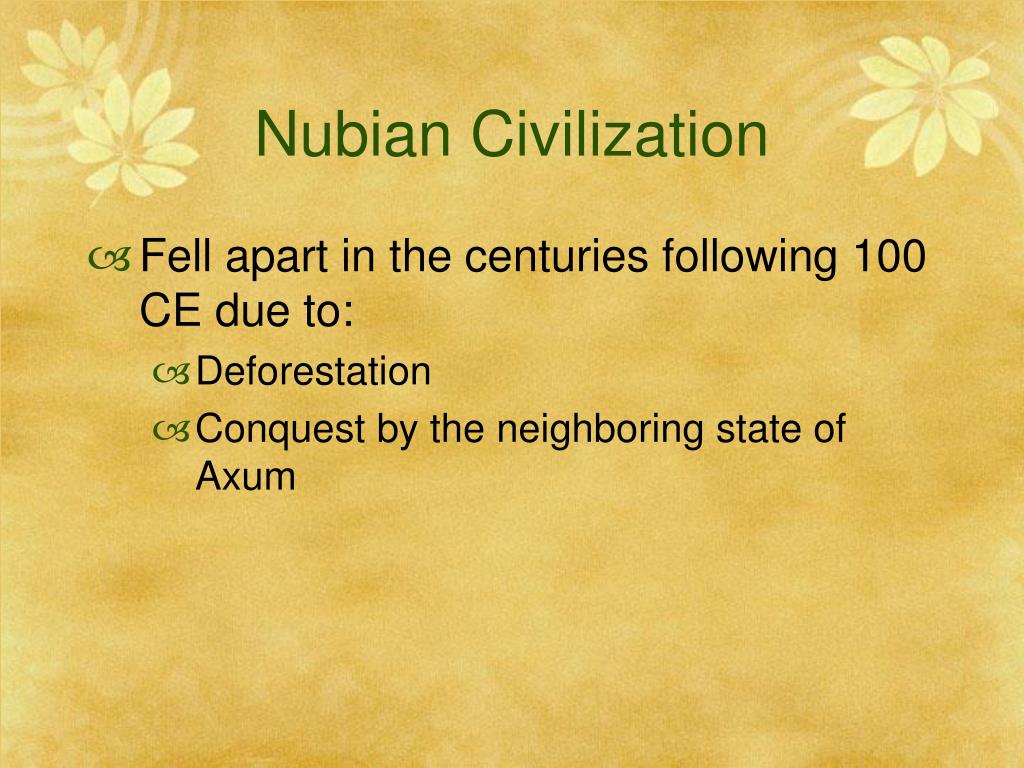 Nubian Civilization

Fell apart in the centuries following 100 CE due to:

Deforestation

Conquest by the neighboring state of Axum